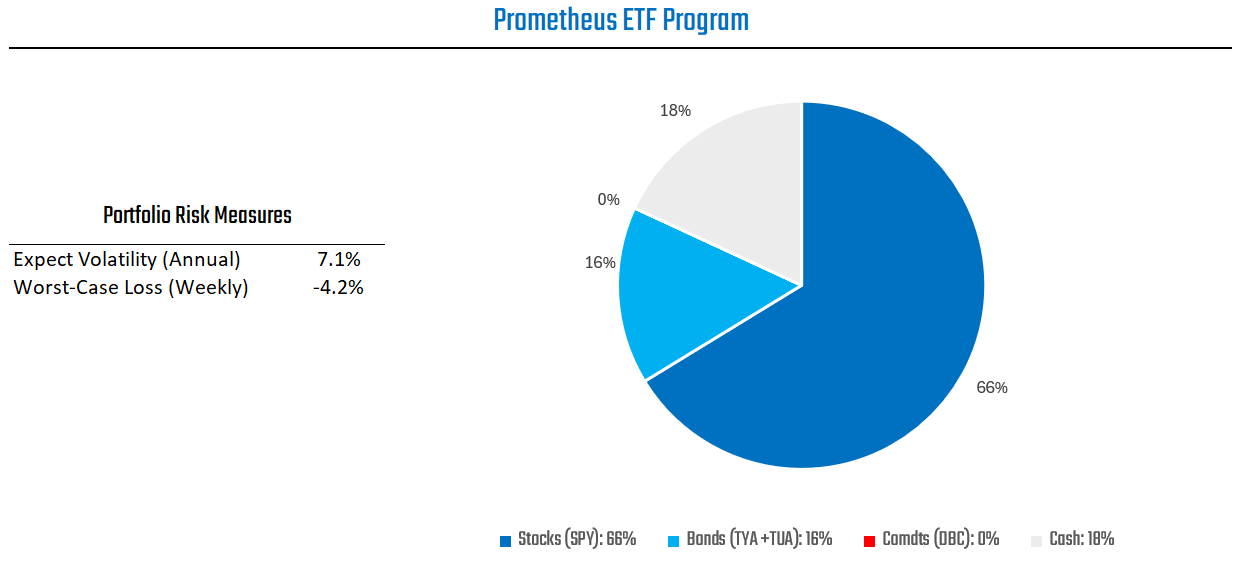 Prometheus ETF Program

Portfolio Risk Measures

| Expect Volatility (Annual) | 7.1% |
|---|---|
| Worst-Case Loss (Weekly) | -4.2% |

18%

0%

16%

66%

Stocks (SPY): 66%  Bonds (TYA +TUA): 16%  Comdts (DBC): 0%  Cash: 18%